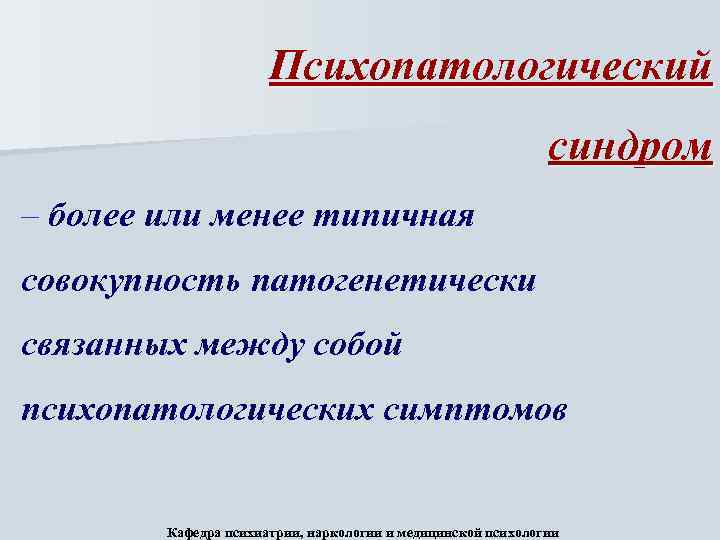 Психопатологический синдром

– более или менее типичная совокупность патогенетически связанных между собой психопатологических симптомов

Кафедра психиатрии, наркологии и медицинской психологии